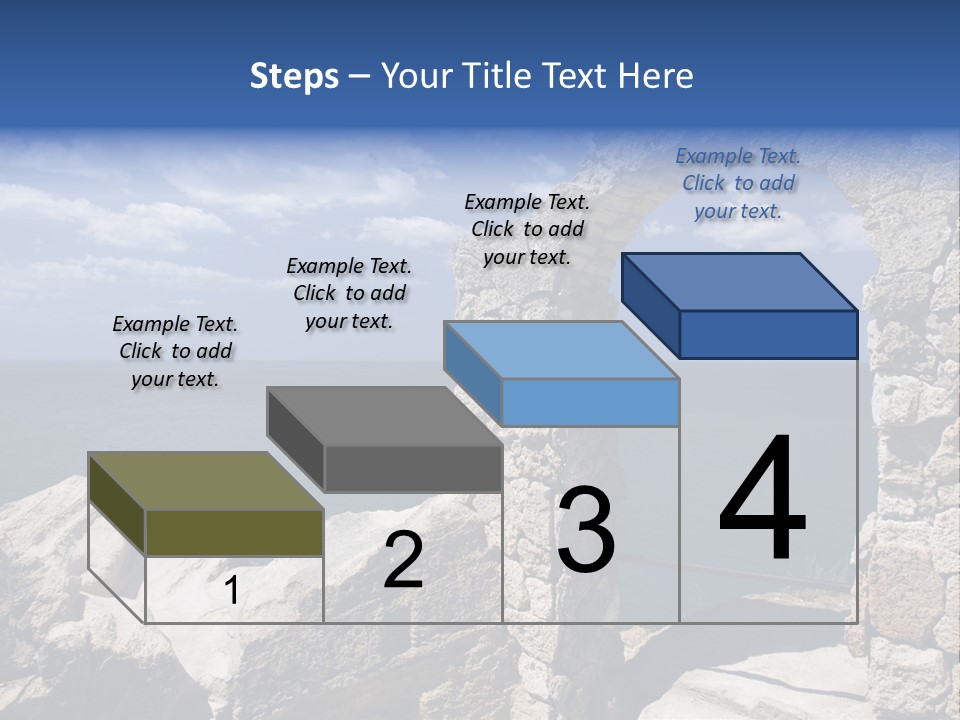 Steps – Your Title Text Here

Example Text. Click to add your text.

Example Text. Click to add your text.

Example Text. Click to add your text.

Example Text. Click to add your text.

1

2

3

4